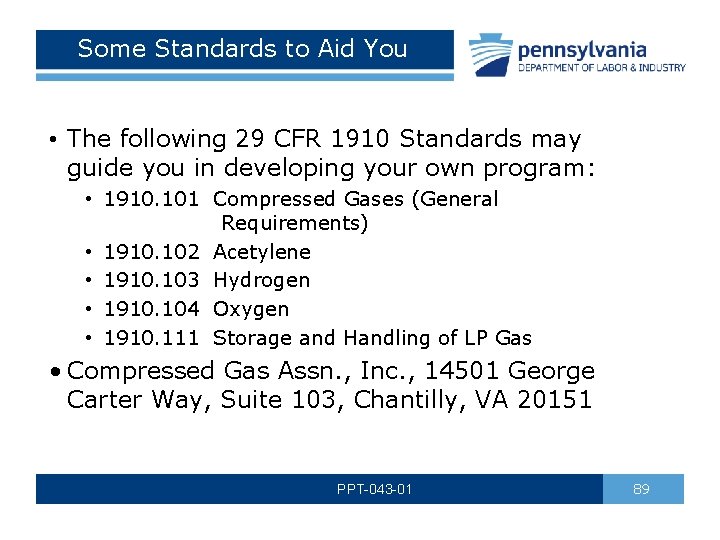 Some Standards to Aid You

pennsylvania
DEPARTMENT OF LABOR & INDUSTRY

• The following 29 CFR 1910 Standards may guide you in developing your own program:
• 1910.101 Compressed Gases (General Requirements)
• 1910.102 Acetylene
• 1910.103 Hydrogen
• 1910.104 Oxygen
• 1910.111 Storage and Handling of LP Gas

• Compressed Gas Assn., Inc., 14501 George Carter Way, Suite 103, Chantilly, VA 20151

PPT-043-01

89